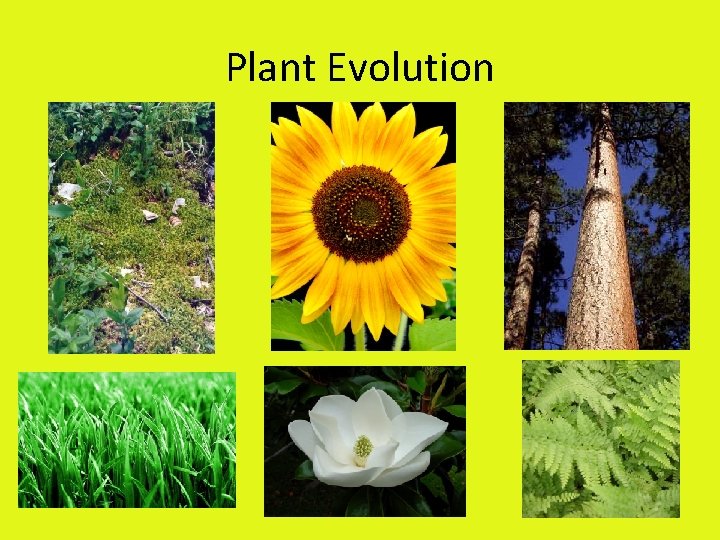 Plant Evolution